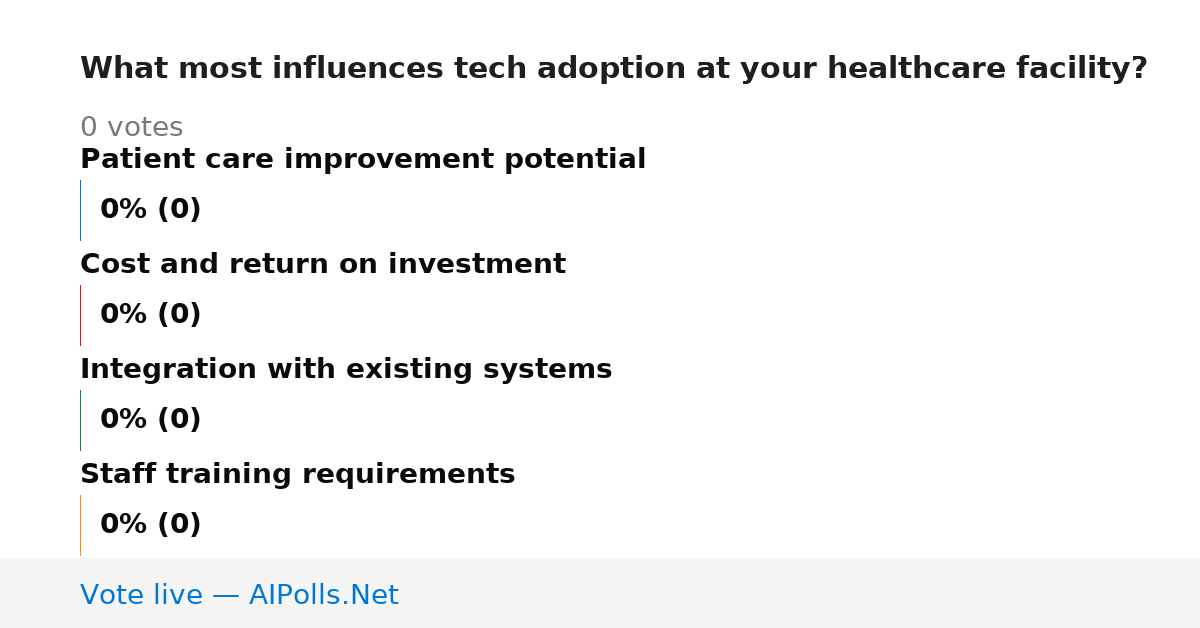 What most influences tech adoption at your healthcare facility?

0 votes

Patient care improvement potential

0% (0)

Cost and return on investment

0% (0)

Integration with existing systems

0% (0)

Staff training requirements

0% (0)

Vote live — AIPolls.Net